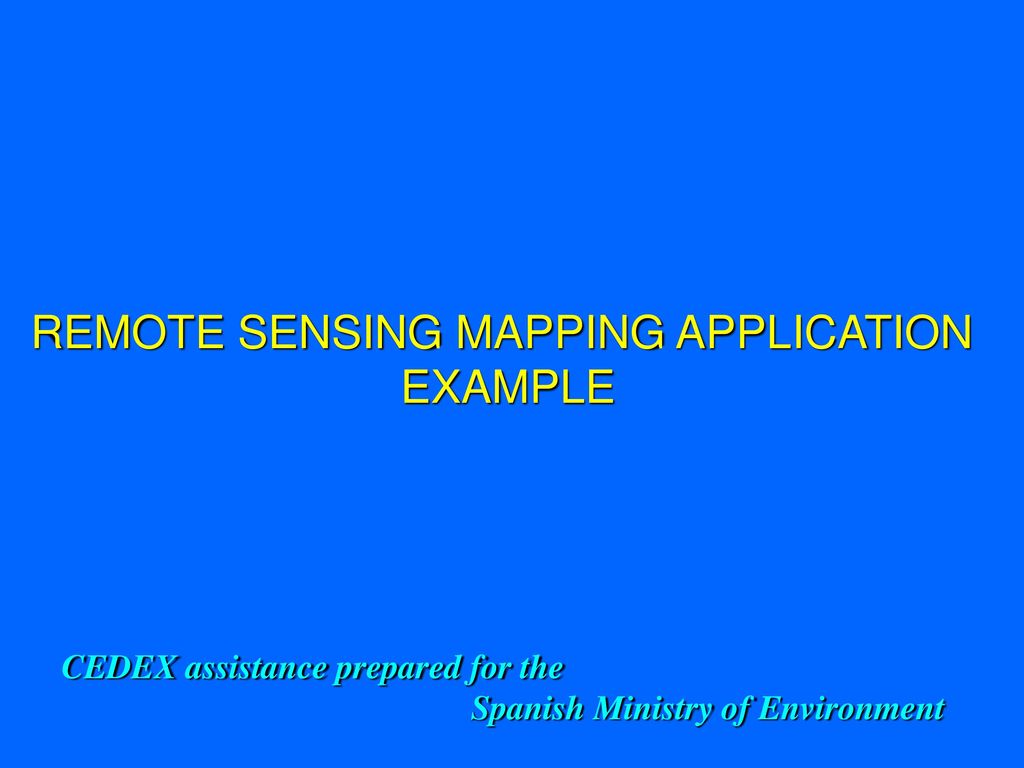 REMOTE SENSING MAPPING APPLICATION EXAMPLE

CEDEX assistance prepared for the Spanish Ministry of Environment